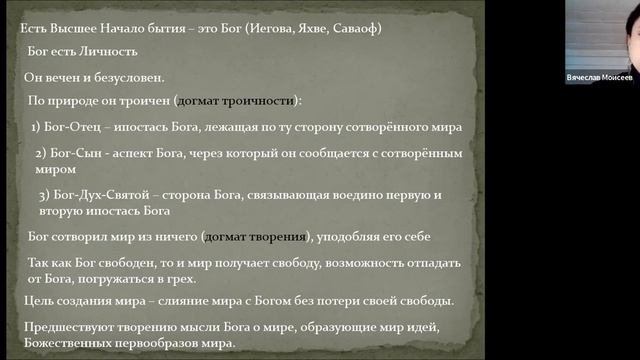 Есть Высшее Начало бытия – это Бог (Иегова, Яхве, Саваоф)

Бог есть Личность

Он вечен и безусловен.

По природе он троичен (догмат троичности):

1) Бог-Отец – ипостась Бога, лежащая по ту сторону сотворённого мира

2) Бог-Сын - аспект Бога, через который он сообщается с сотворённым миром

3) Бог-Дух-Святой – сторона Бога, связывающая воедино первую и вторую ипостась Бога

Бог сотворил мир из ничего (догмат творения), уподобляя его себе

Так как Бог свободен, то и мир получает свободу, возможность отпадать от Бога, погружаться в грех.

Цель создания мира – слияние мира с Богом без потери своей свободы.

Предшествуют творению мысли Бога о мире, образующие мир идей, Божественных первообразов мира.

Вячеслав Моисеев